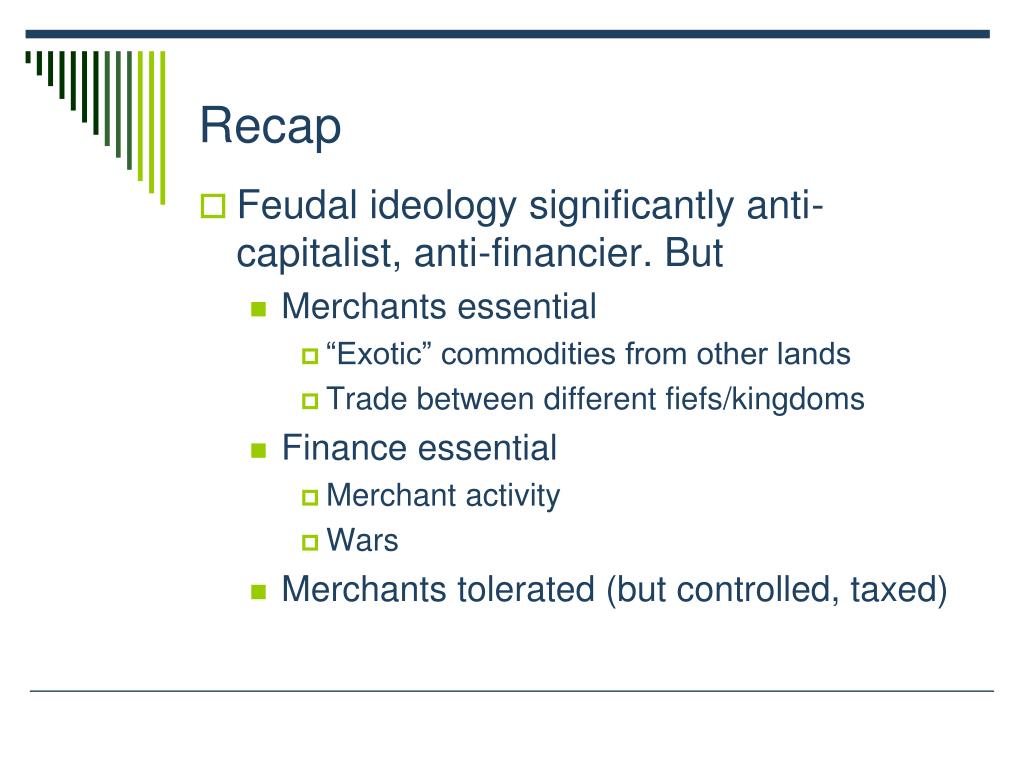 Recap

Feudal ideology significantly anti-capitalist, anti-financier. But

Merchants essential

“Exotic” commodities from other lands

Trade between different fiefs/kingdoms

Finance essential

Merchant activity

Wars

Merchants tolerated (but controlled, taxed)